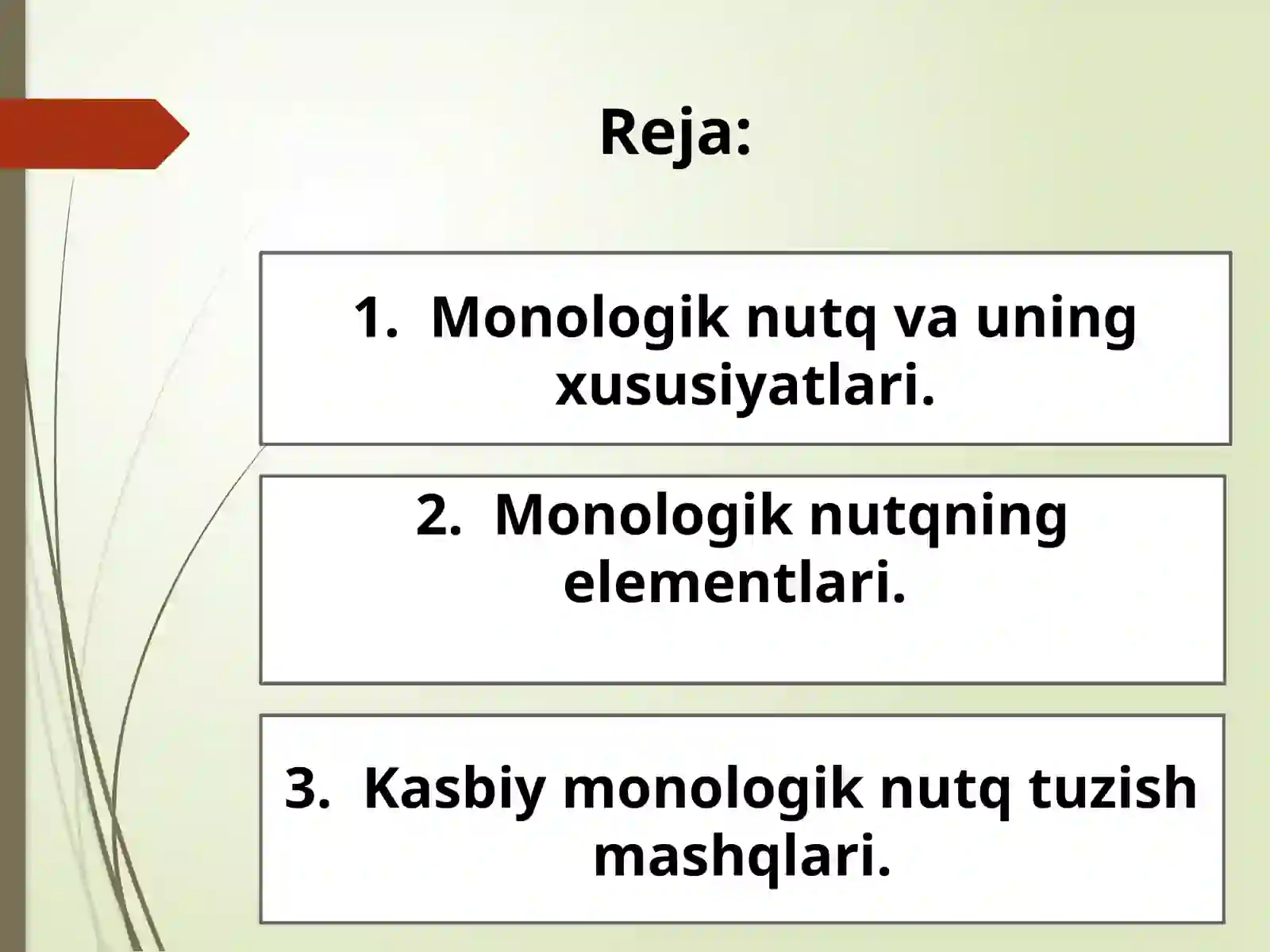 Reja:

1. Monologik nutq va uning xususiyatlari.

2. Monologik nutqning elementlari.

3. Kasbiy monologik nutq tuzish mashqlari.